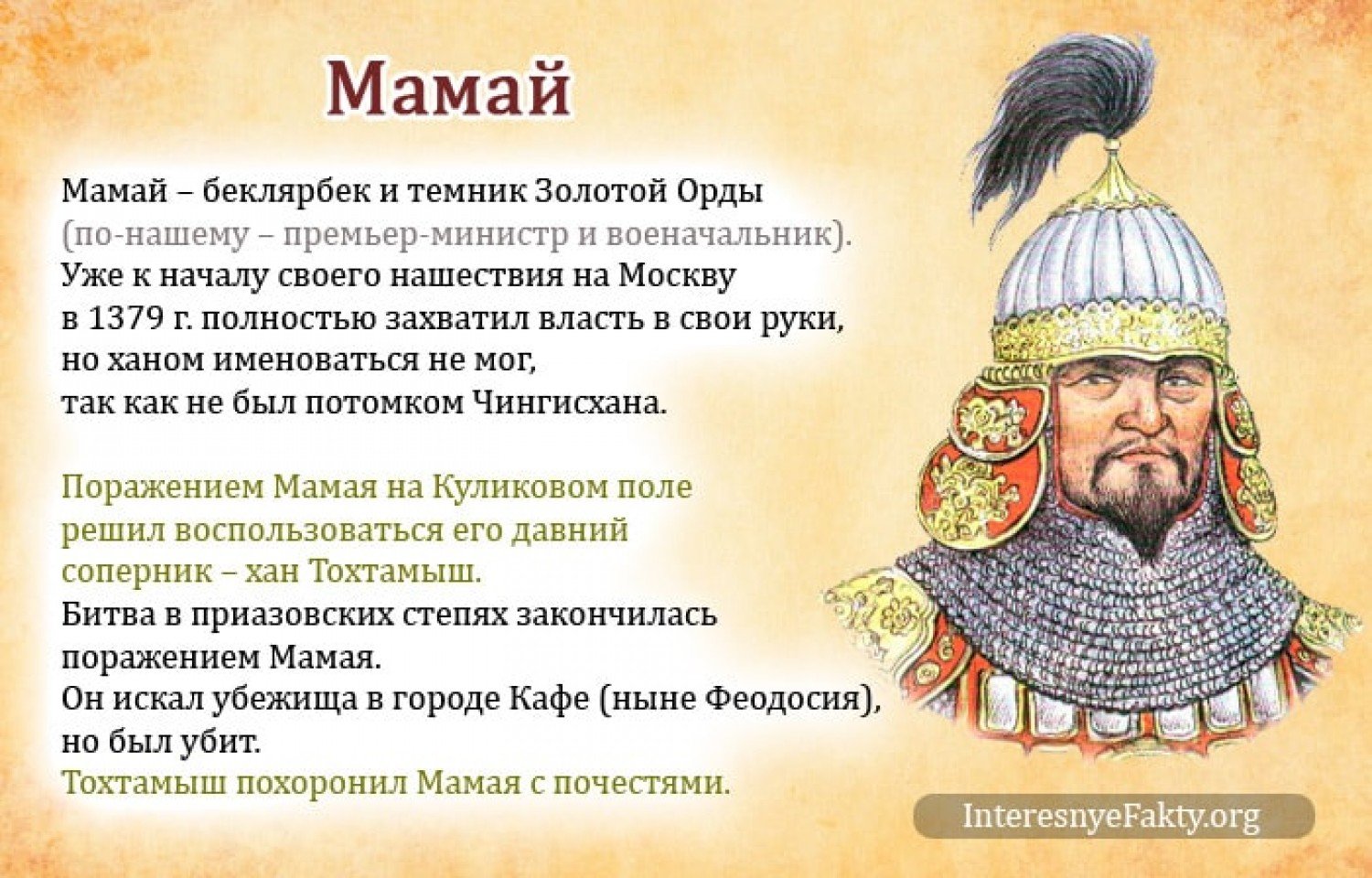 Мамай

Мамай – беклярбек и темник Золотой Орды (по-нашему – премьер-министр и военачальник). Уже к началу своего нашествия на Москву в 1379 г. полностью захватил власть в свои руки, но ханом именоваться не мог, так как не был потомком Чингисхана.

Поражением Мамая на Куликовом поле решил воспользоваться его давний соперник – хан Тохтамыш. Битва в приазовских степях закончилась поражением Мамая. Он искал убежища в городе Кафе (ныне Феодосия), но был убит. Тохтамыш похоронил Мамая с почестями.

InteresnyeFakty.org